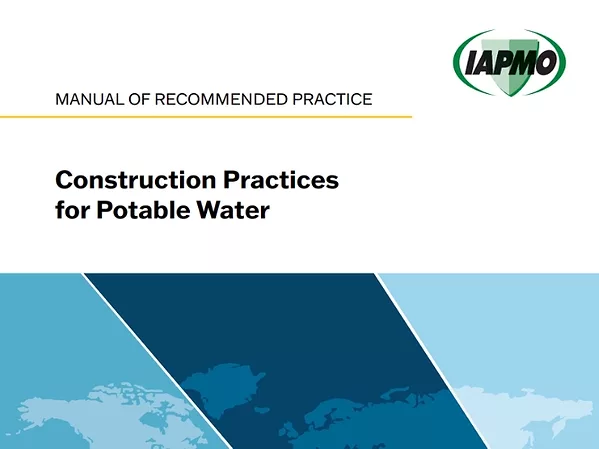 IAPMO

MANUAL OF RECOMMENDED PRACTICE

Construction Practices for Potable Water